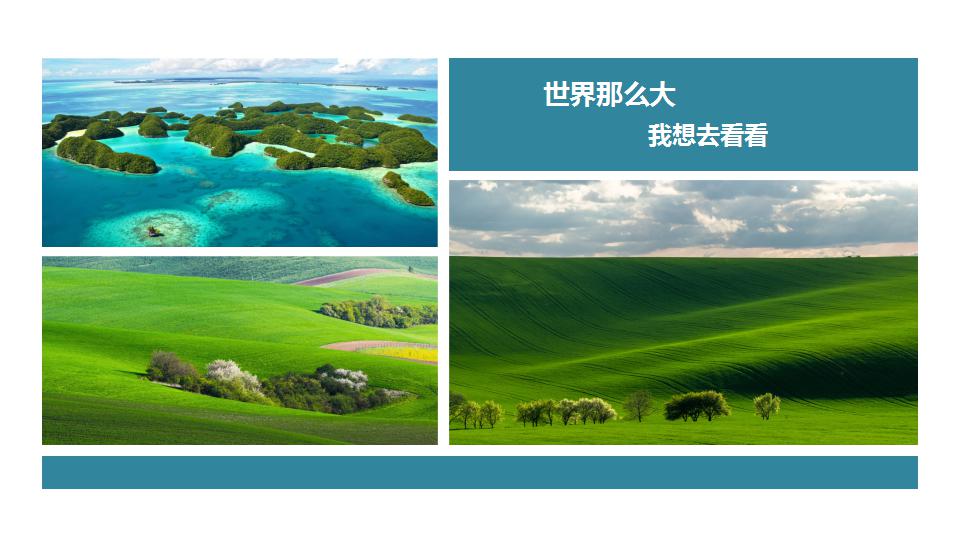 世界那么大
我想去看看